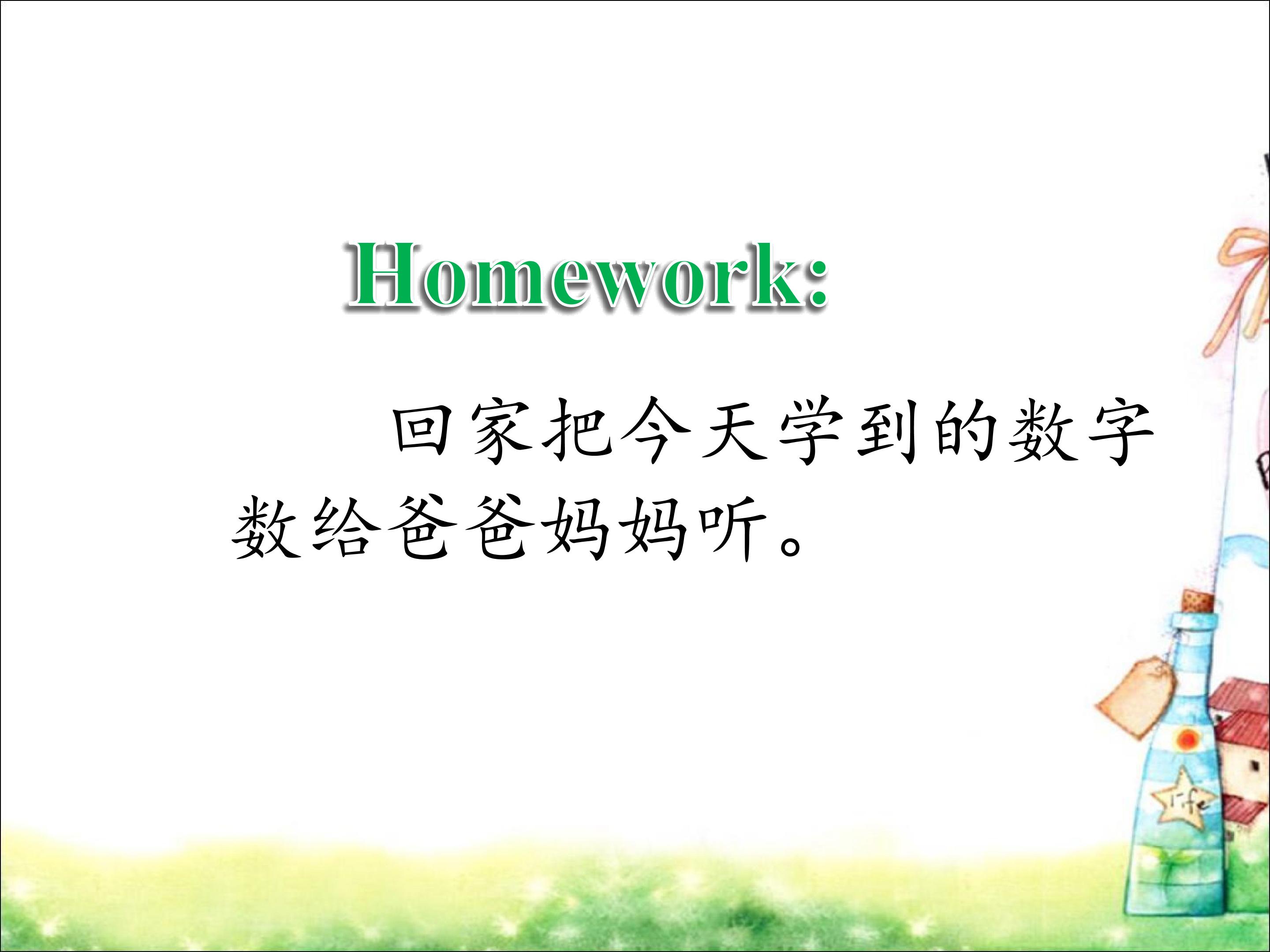 Homework:

回家把今天学到的数字数给爸爸妈妈听。

life